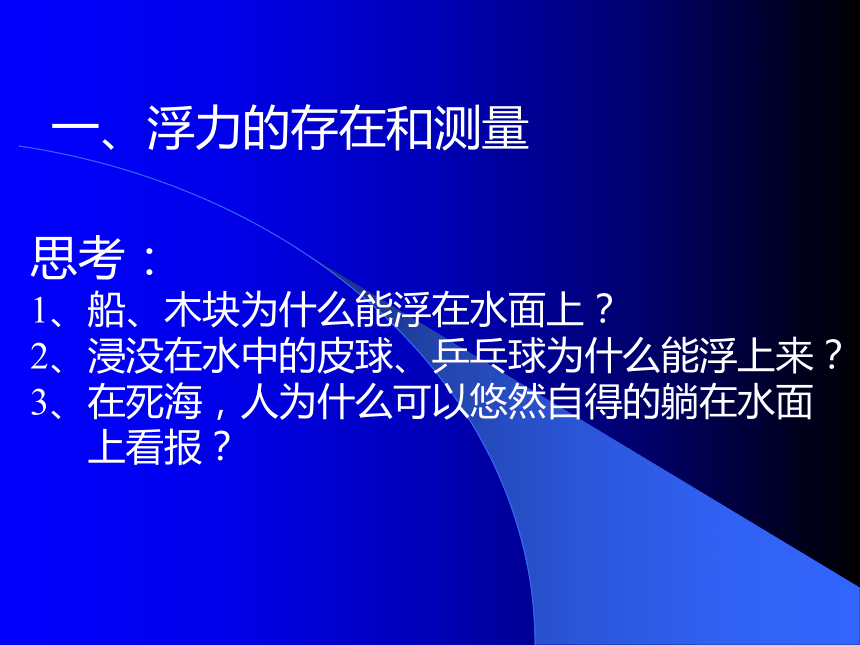 一、浮力的存在和测量

思考：

1、船、木块为什么能浮在水面上？

2、浸没在水中的皮球、乒乓球为什么能浮上来？

3、在死海，人为什么可以悠然自得的躺在水面上看报？